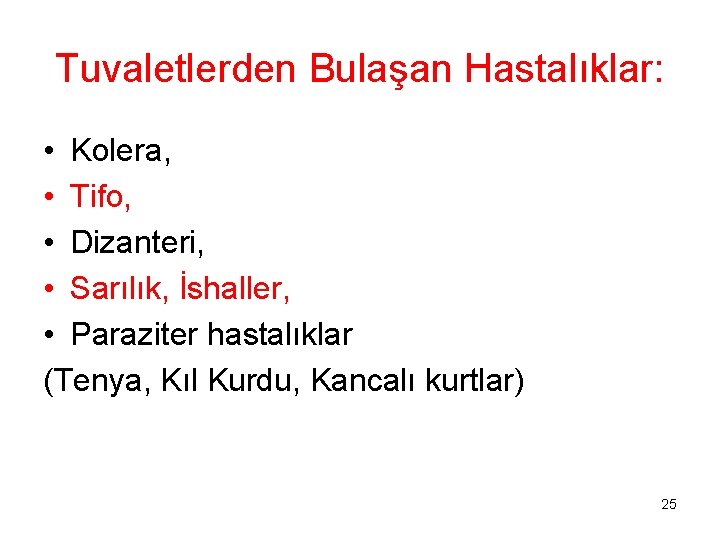 Tuvaletlerden Bulaşan Hastalıklar:

• Kolera,
• Tifo,
• Dizanteri,
• Sarılık, İshaller,
• Paraziter hastalıklar
(Tenya, Kıl Kurdu, Kancalı kurtlar)

25